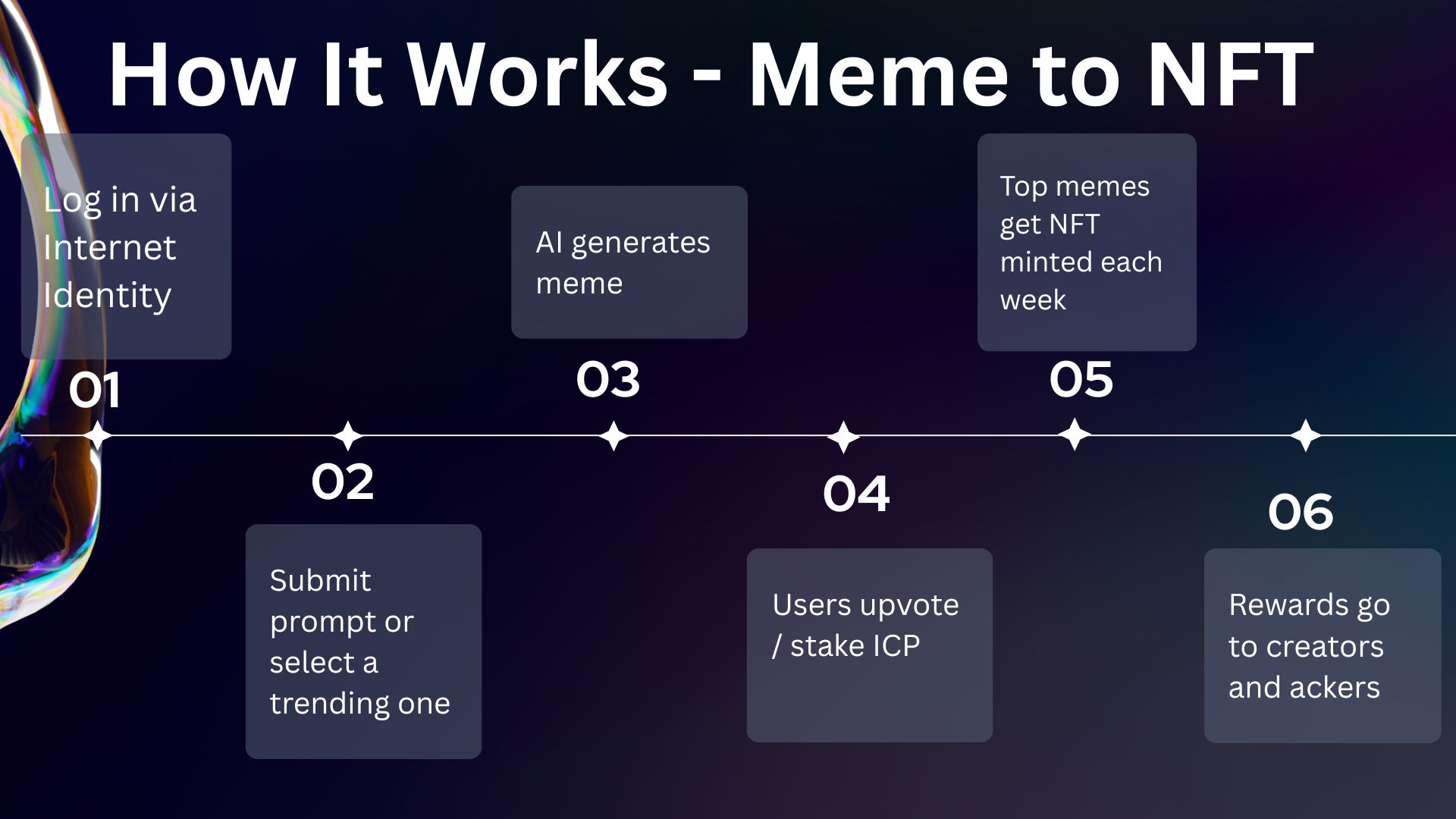 How It Works - Meme to NFT

Log in via Internet Identity

01

02

Submit prompt or select a trending one

AI generates meme

03

04

Users upvote / stake ICP

Top memes get NFT minted each week

05

06

Rewards go to creators and ackers